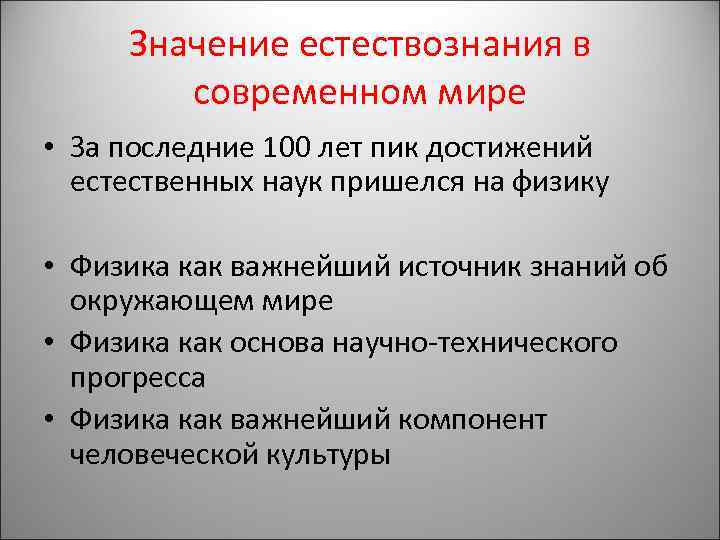 Значение естествознания в современном мире

• За последние 100 лет пик достижений естественных наук пришелся на физику

• Физика как важнейший источник знаний об окружающем мире
• Физика как основа научно-технического прогресса
• Физика как важнейший компонент человеческой культуры